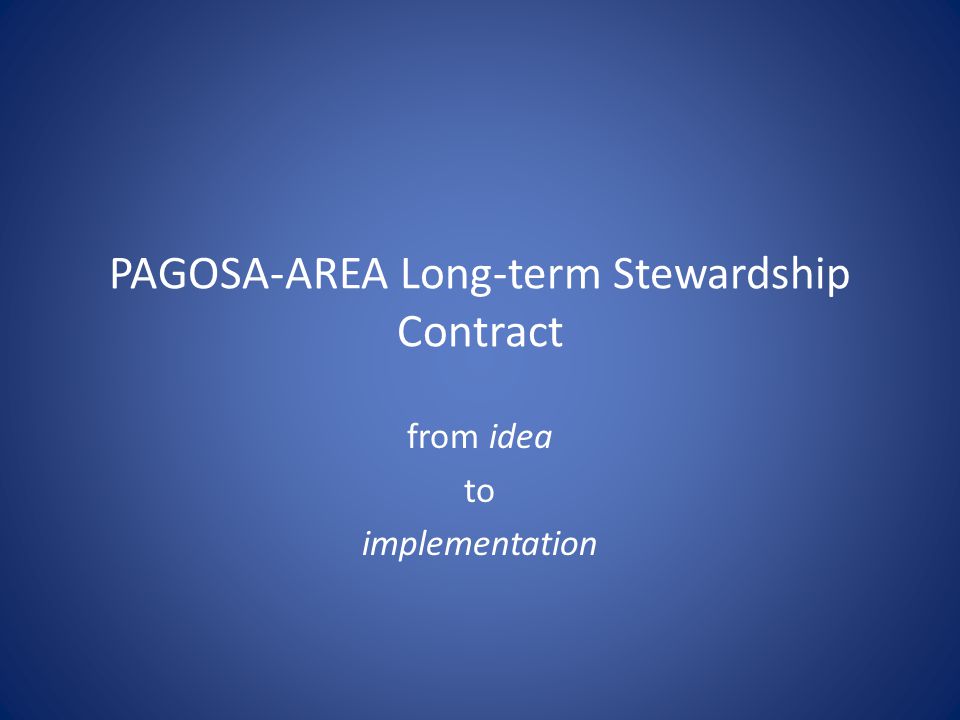 PAGOSA-AREA Long-term Stewardship Contract

from idea
to
implementation